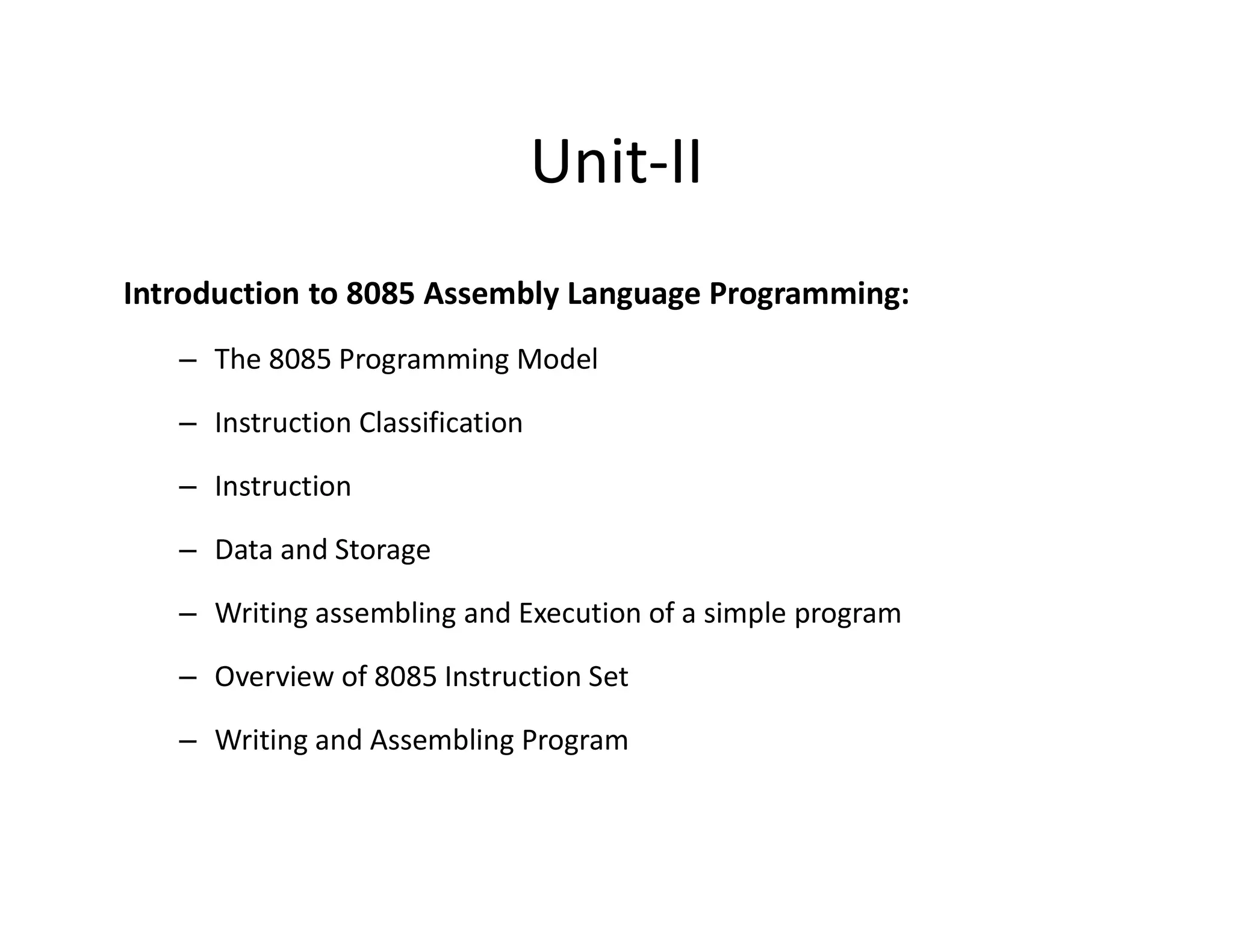 Unit-II

Introduction to 8085 Assembly Language Programming:

– The 8085 Programming Model

– Instruction Classification

– Instruction

– Data and Storage

– Writing assembling and Execution of a simple program

– Overview of 8085 Instruction Set

– Writing and Assembling Program